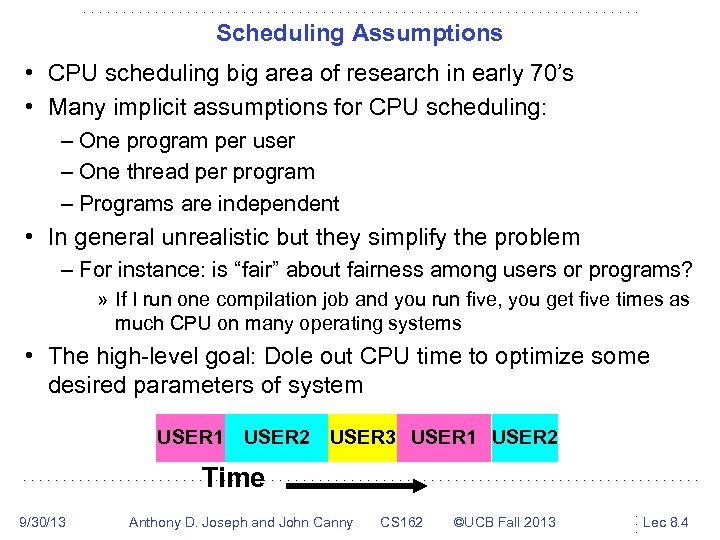 Scheduling Assumptions

• CPU scheduling big area of research in early 70's
• Many implicit assumptions for CPU scheduling:
– One program per user
– One thread per program
– Programs are independent
• In general unrealistic but they simplify the problem
– For instance: is "fair" about fairness among users or programs?
» If I run one compilation job and you run five, you get five times as much CPU on many operating systems
• The high-level goal: Dole out CPU time to optimize some desired parameters of system

USER1 USER2 USER3 USER1 USER2

Time

9/30/13 Anthony D. Joseph and John Canny CS162 ©UCB Fall 2013 Lec 8.4